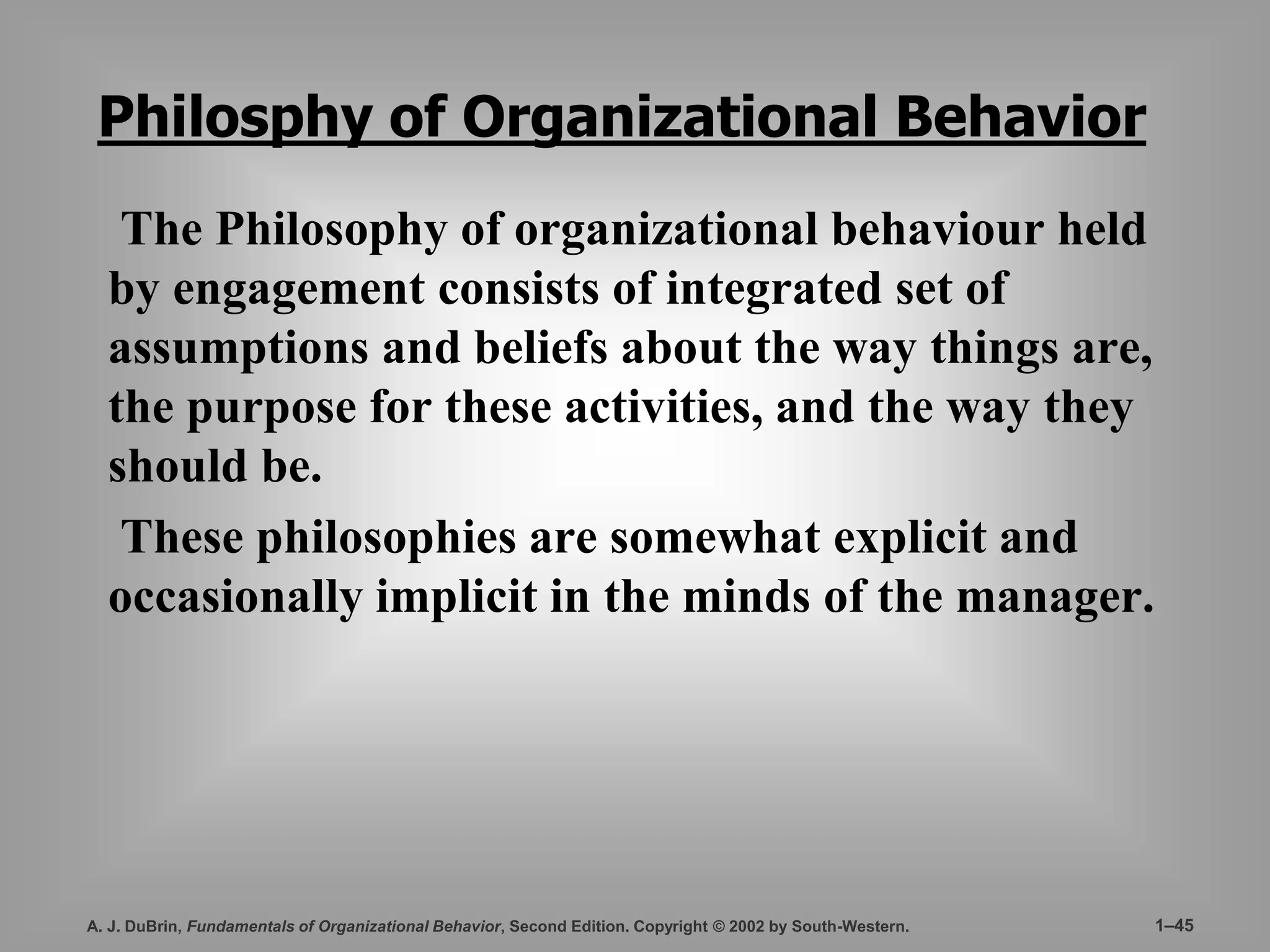 Philosphy of Organizational Behavior

The Philosophy of organizational behaviour held by engagement consists of integrated set of assumptions and beliefs about the way things are, the purpose for these activities, and the way they should be.

These philosophies are somewhat explicit and occasionally implicit in the minds of the manager.

A. J. DuBrin, Fundamentals of Organizational Behavior, Second Edition. Copyright © 2002 by South-Western.

1–45